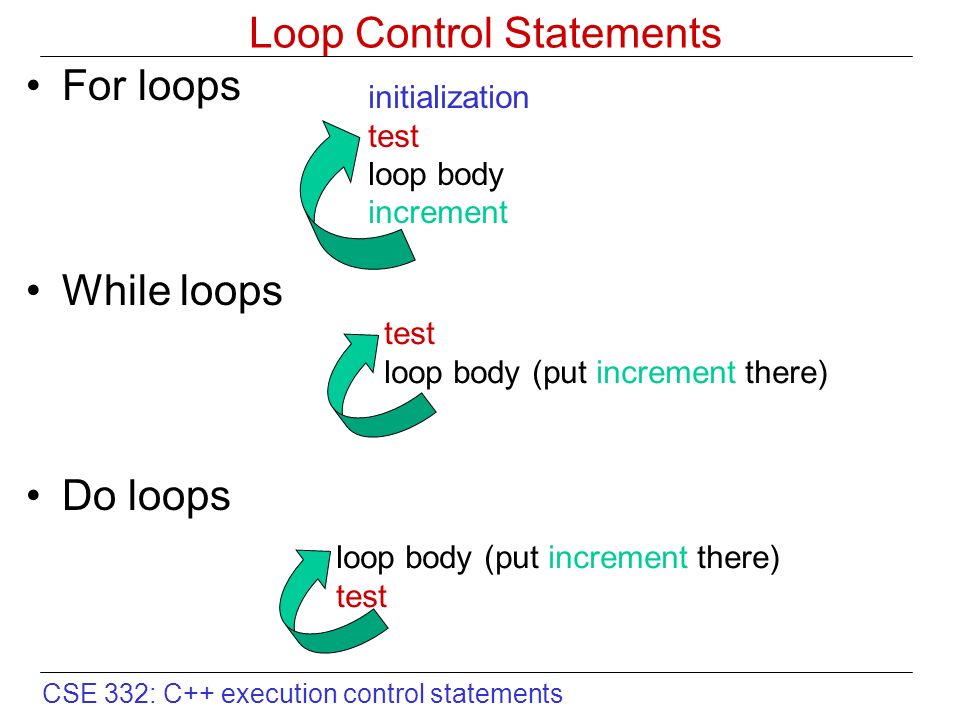 Loop Control Statements

• For loops

initialization
test
loop body
increment

• While loops

test
loop body (put increment there)

• Do loops

loop body (put increment there)
test

CSE 332: C++ execution control statements